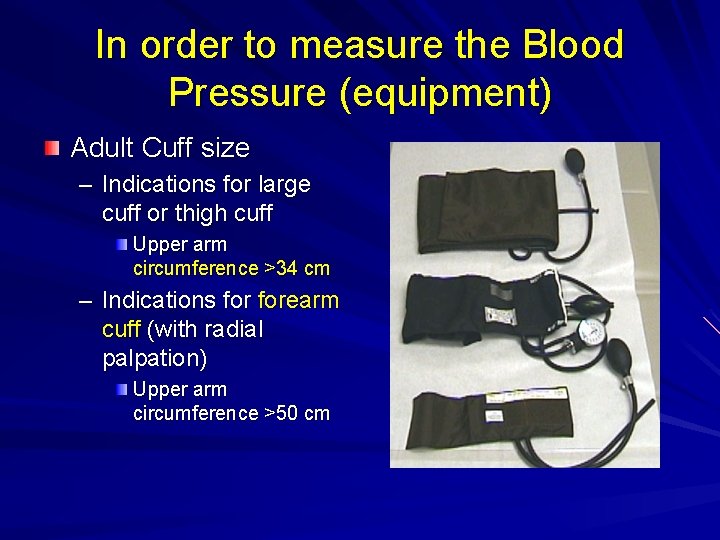 In order to measure the Blood Pressure (equipment)

Adult Cuff size

– Indications for large cuff or thigh cuff

Upper arm circumference >34 cm

– Indications for forearm cuff (with radial palpation)

Upper arm circumference >50 cm